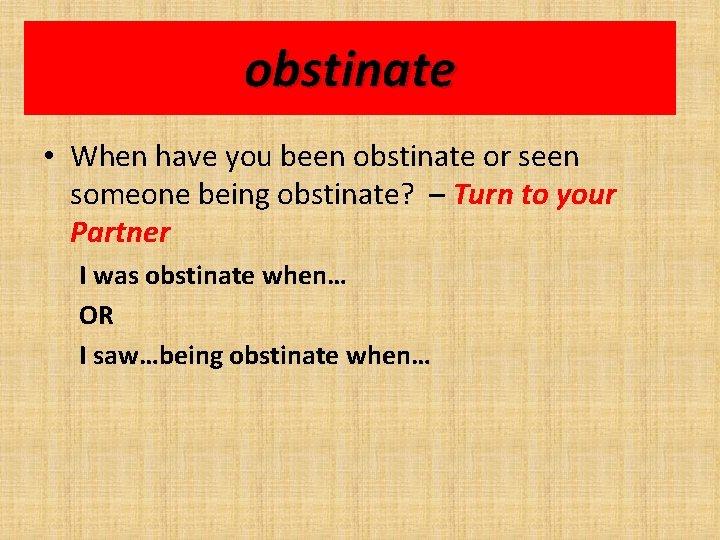 obstinate

• When have you been obstinate or seen someone being obstinate? – Turn to your Partner

I was obstinate when…

OR

I saw…being obstinate when…